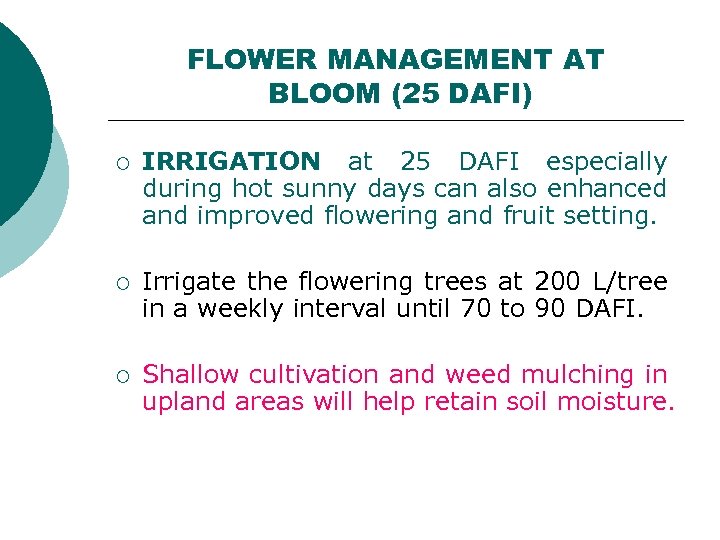 FLOWER MANAGEMENT AT BLOOM (25 DAFI)

○ IRRIGATION at 25 DAFI especially during hot sunny days can also enhanced and improved flowering and fruit setting.

○ Irrigate the flowering trees at 200 L/tree in a weekly interval until 70 to 90 DAFI.

○ Shallow cultivation and weed mulching in upland areas will help retain soil moisture.